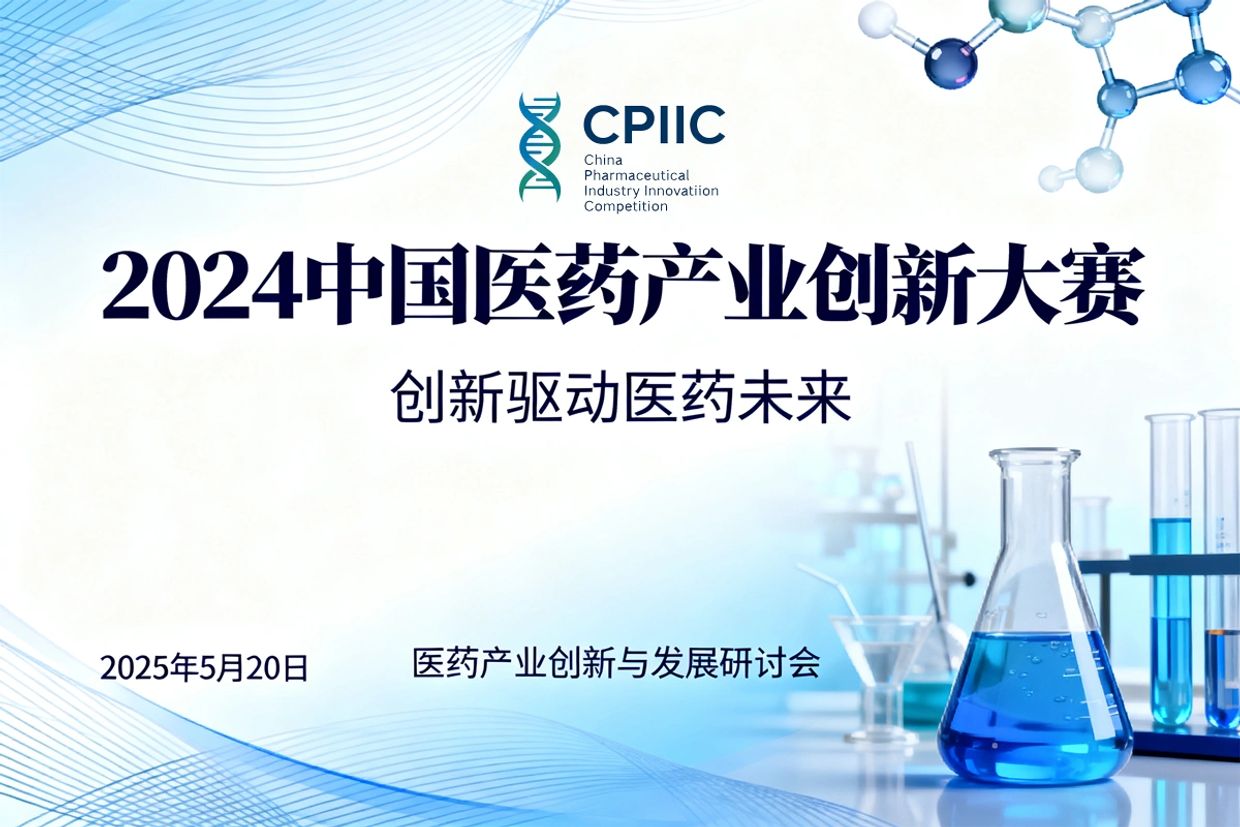 CPIIC
China Pharmaceutical Industry Innovatiion Competition

2024中国医药产业创新大赛

创新驱动医药未来

2025年5月20日

医药产业创新与发展研讨会